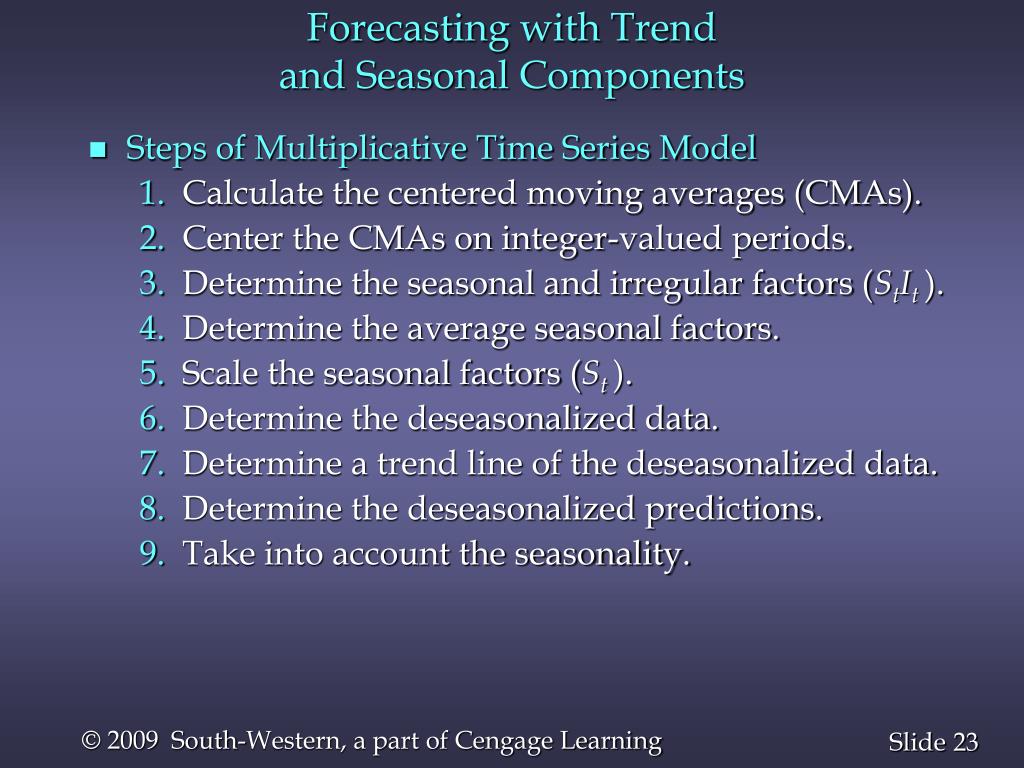 Forecasting with Trend
and Seasonal Components

Steps of Multiplicative Time Series Model
1. Calculate the centered moving averages (CMAs).
2. Center the CMAs on integer-valued periods.
3. Determine the seasonal and irregular factors ($S_tI_t$).
4. Determine the average seasonal factors.
5. Scale the seasonal factors ($S_t$).
6. Determine the deseasonalized data.
7. Determine a trend line of the deseasonalized data.
8. Determine the deseasonalized predictions.
9. Take into account the seasonality.

© 2009 South-Western, a part of Cengage Learning

Slide 23